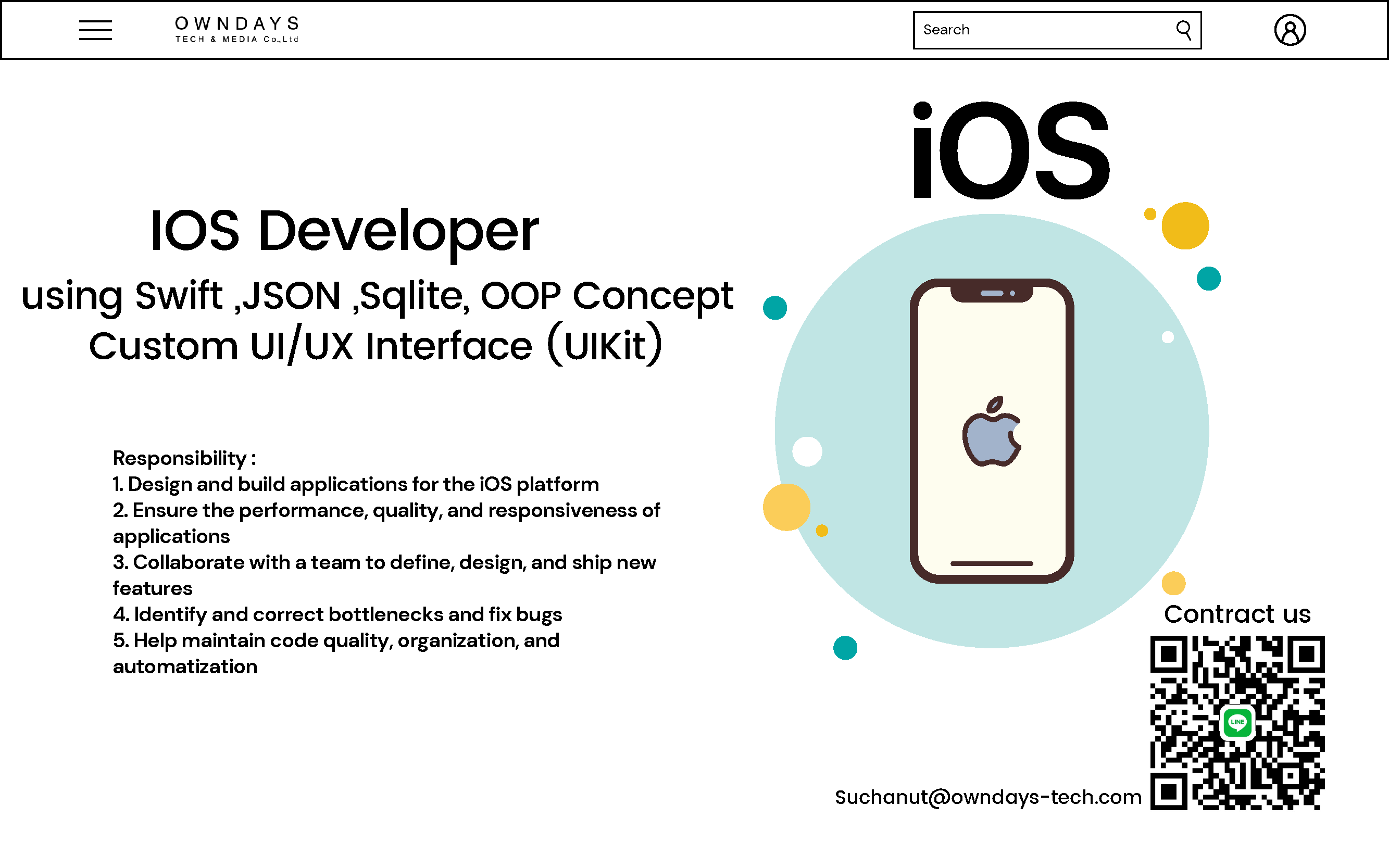 OWNDAYS
TECH & MEDIA Co.,Ltd

Search

iOS

IOS Developer
using Swift ,JSON ,Sqlite, OOP Concept
Custom UI/UX Interface (UIKit)

Responsibility :
1. Design and build applications for the iOS platform
2. Ensure the performance, quality, and responsiveness of applications
3. Collaborate with a team to define, design, and ship new features
4. Identify and correct bottlenecks and fix bugs
5. Help maintain code quality, organization, and automatization

Contract us

LINE

Suchanut@owndays-tech.com